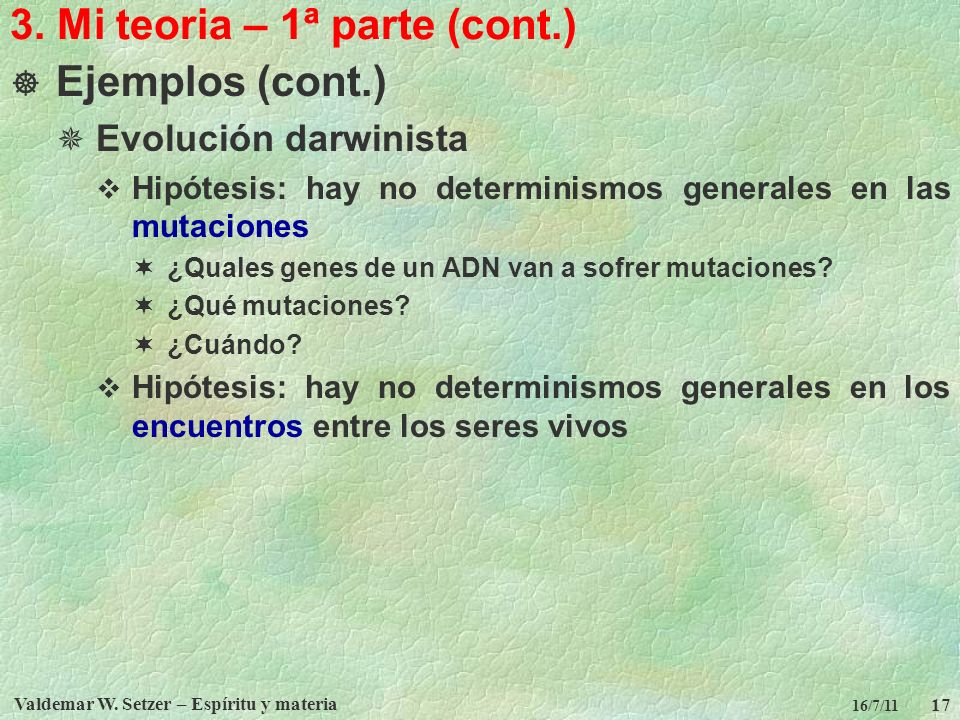 3. Mi teoria – 1ª parte (cont.)

Ejemplos (cont.)

Evolución darwinista

Hipótesis: hay no determinismos generales en las mutaciones

¿Quales genes de un ADN van a sofrer mutaciones?

¿Qué mutaciones?

¿Cuándo?

Hipótesis: hay no determinismos generales en los encuentros entre los seres vivos

Valdemar W. Setzer – Espíritu y materia 16/7/11 17